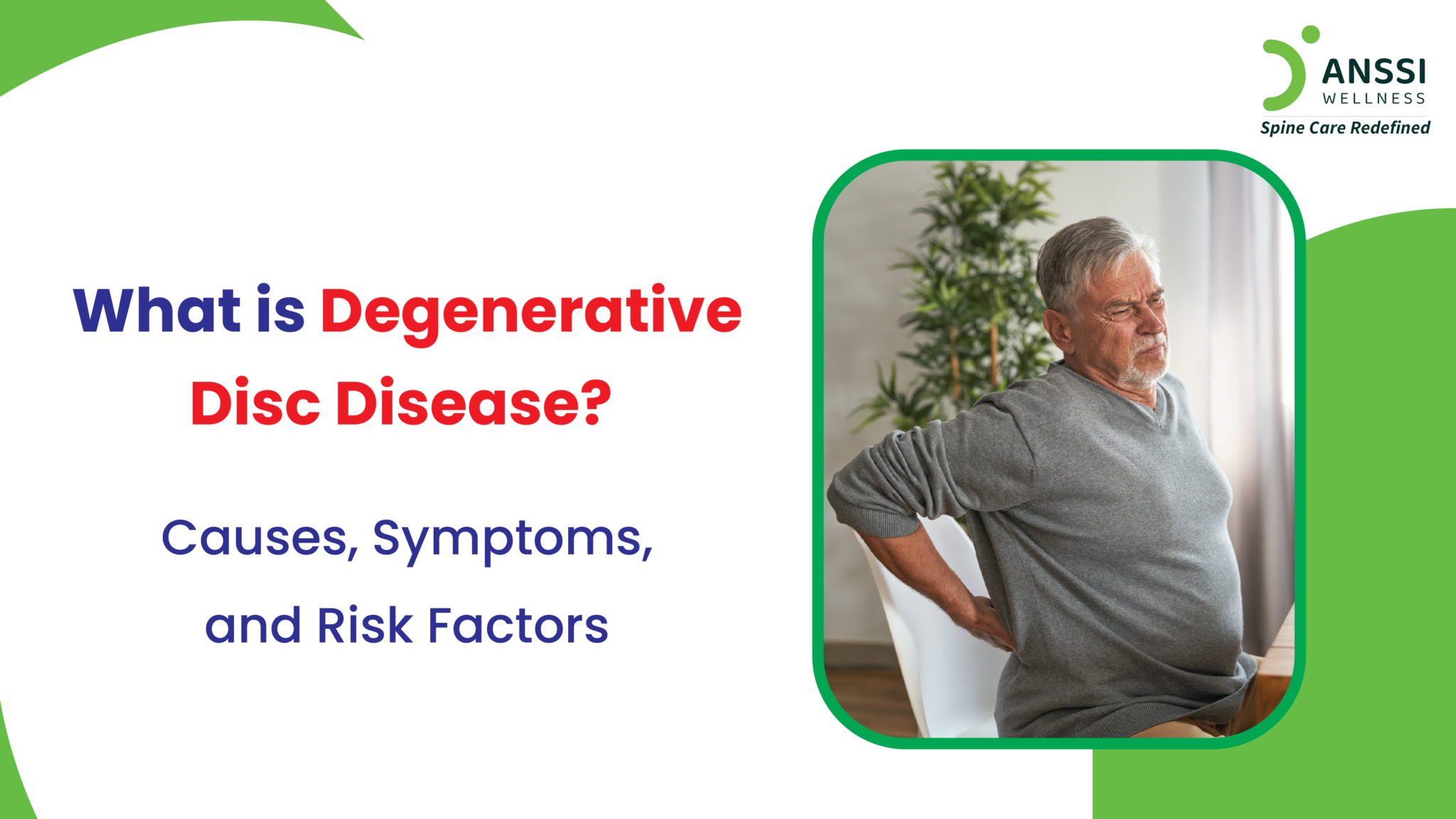 ANSSI
WELLNESS
Spine Care Redefined

What is Degenerative Disc Disease?

Causes, Symptoms, and Risk Factors